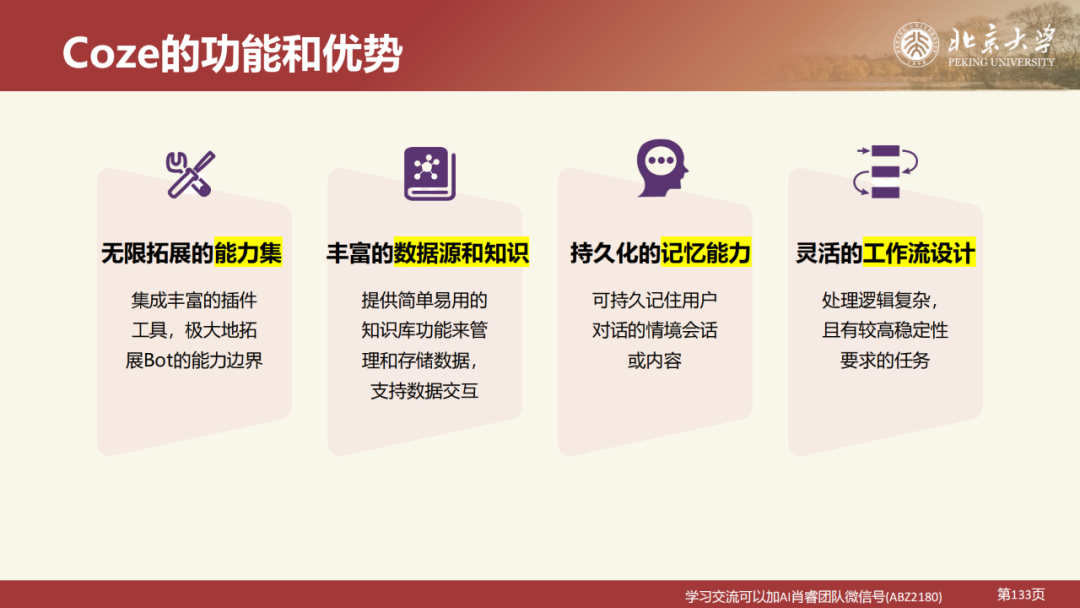 Coze的功能和优势

北京大学
PEKING UNIVERSITY

无限拓展的能力集

集成丰富的插件工具，极大地拓展Bot的能力边界

丰富的数据源和知识

提供简单易用的知识库功能来管理和存储数据，支持数据交互

持久化的记忆能力

可持久记住用户对话的情境会话或内容

灵活的工作流设计

处理逻辑复杂，且有较高稳定性要求的任务

学习交流可以加AI肖睿团队微信号(ABZ2180)

第133页